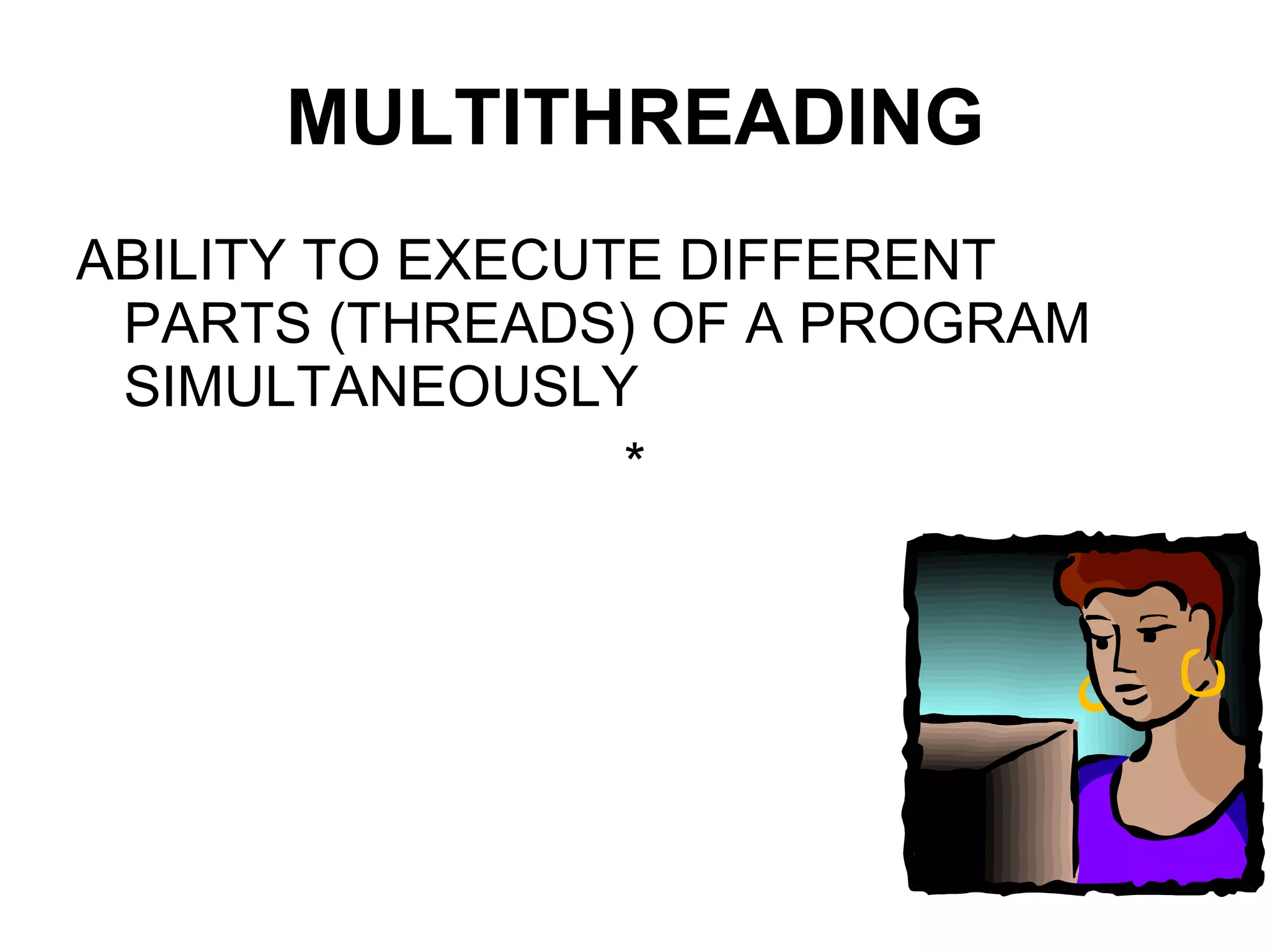 MULTITHREADING

ABILITY TO EXECUTE DIFFERENT PARTS (THREADS) OF A PROGRAM SIMULTANEOUSLY

*